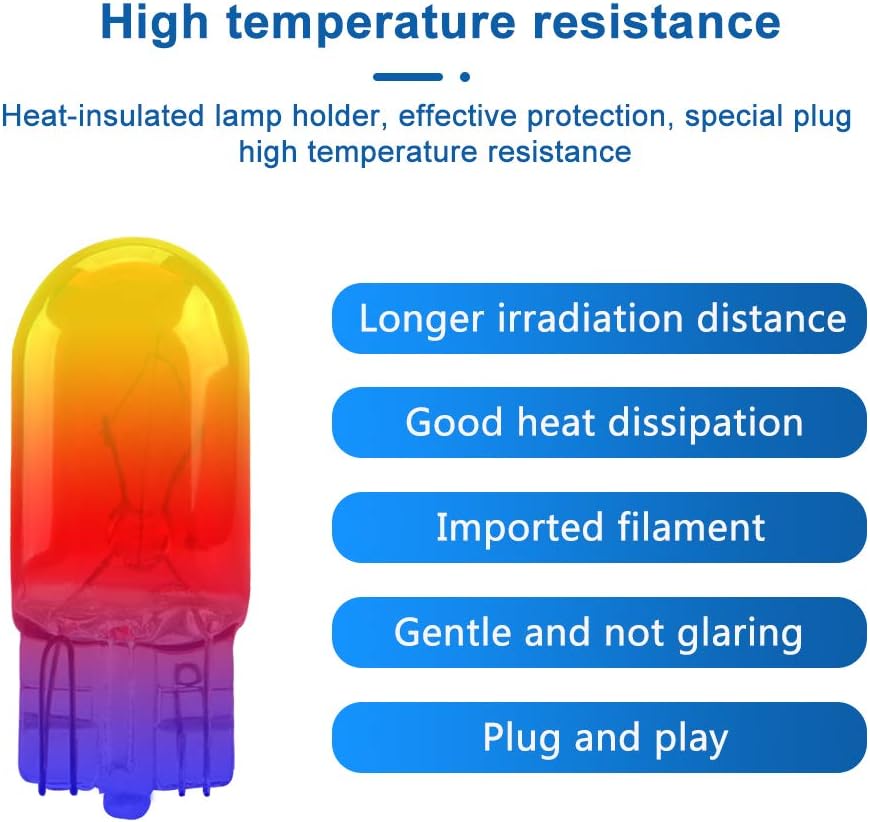 High temperature resistance

Heat-insulated lamp holder, effective protection, special plug high temperature resistance

Longer irradiation distance

Good heat dissipation

Imported filament

Gentle and not glaring

Plug and play